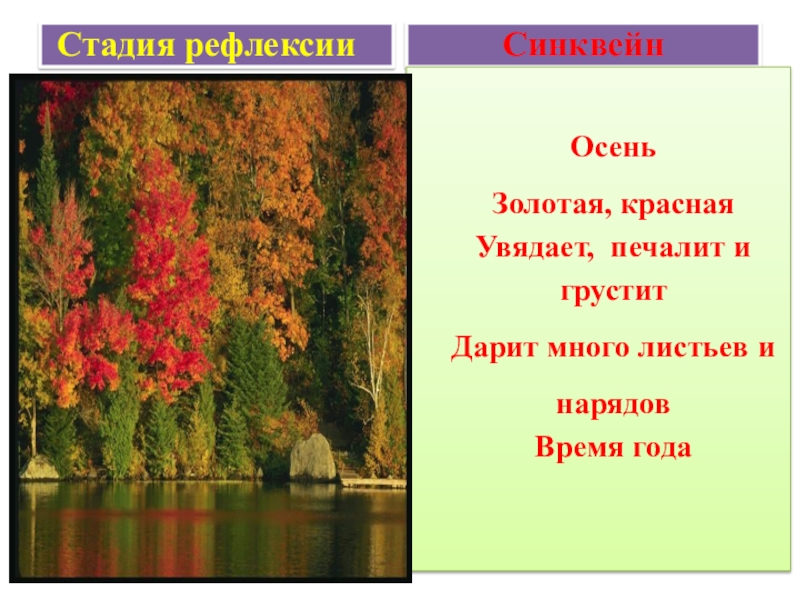 Стадия рефлексии

Синквейн

Осень

Золотая, красная

Увядает, печалит и грустит

Дарит много листьев и нарядов

Время года